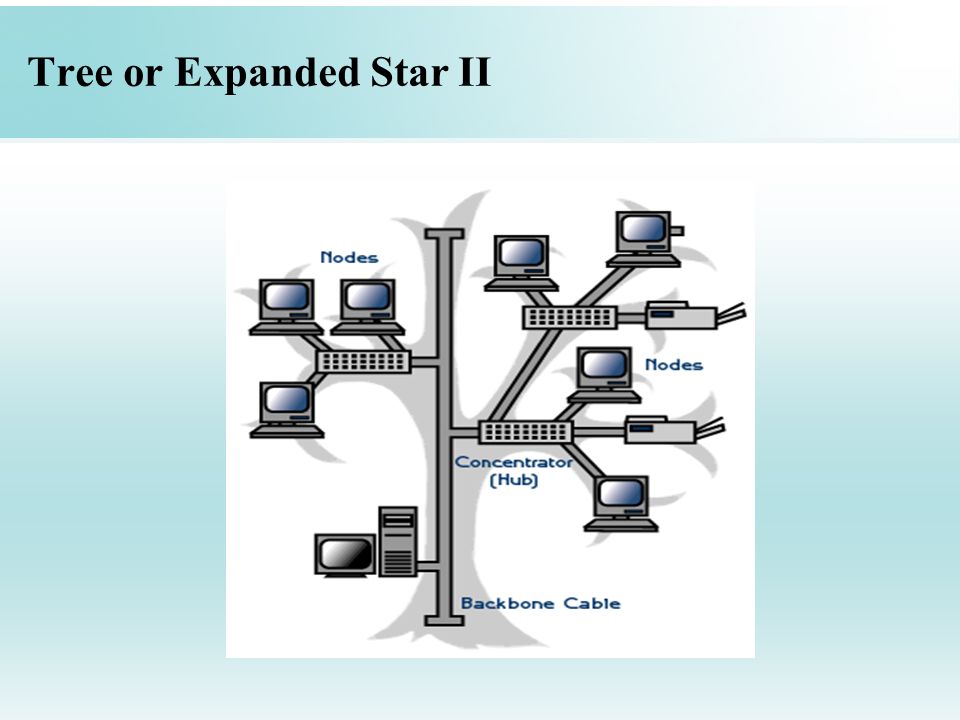 Tree or Expanded Star II

Nodes

Nodes

Concentrator (Hub)

Backbone Cable